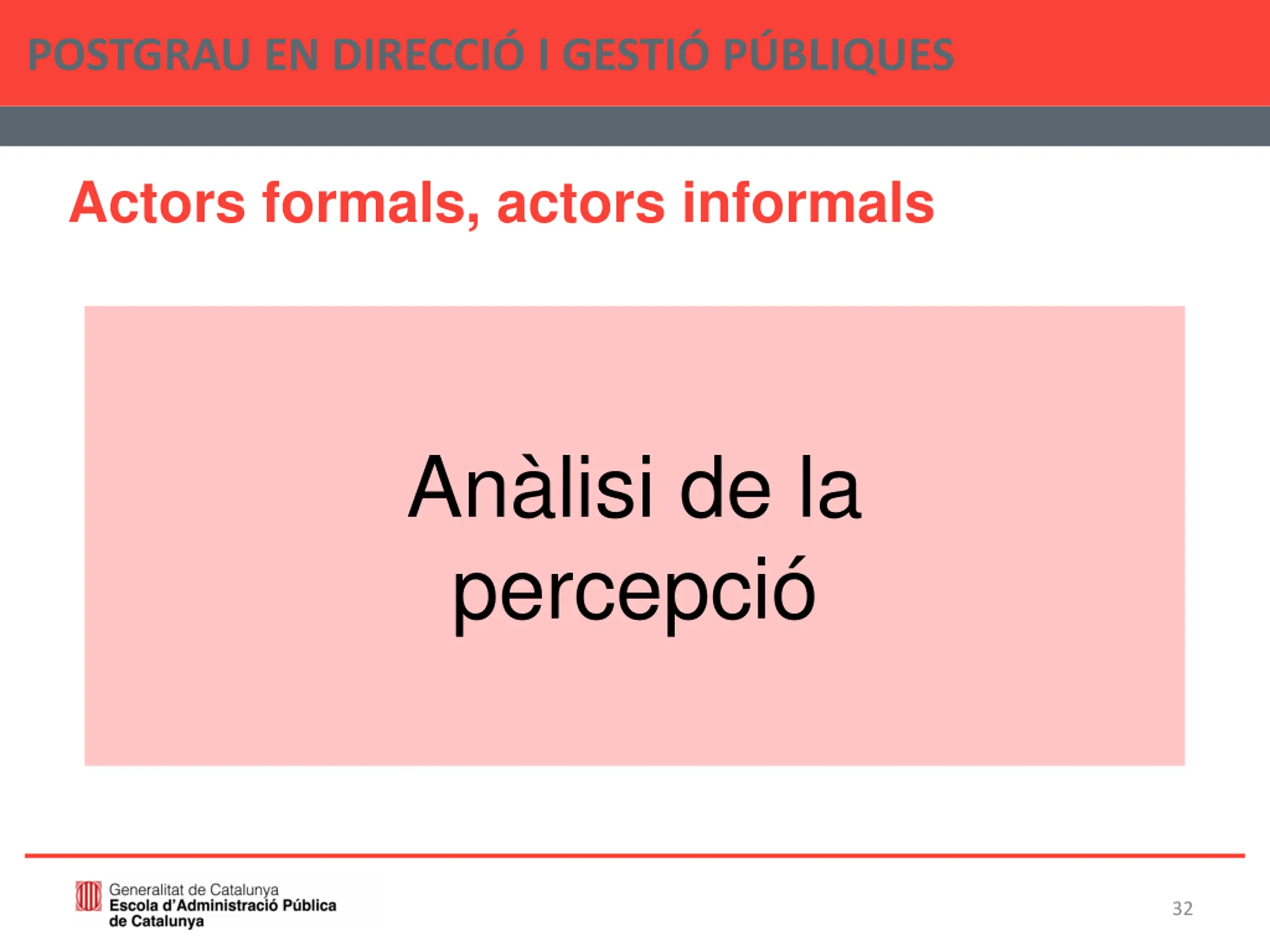 POSTGRAU EN DIRECCIÓ I GESTIÓ PÚBLIQUES

Actors formals, actors informals

Anàlisi de la percepció

Generalitat de Catalunya
Escola d'Administració Pública de Catalunya

32